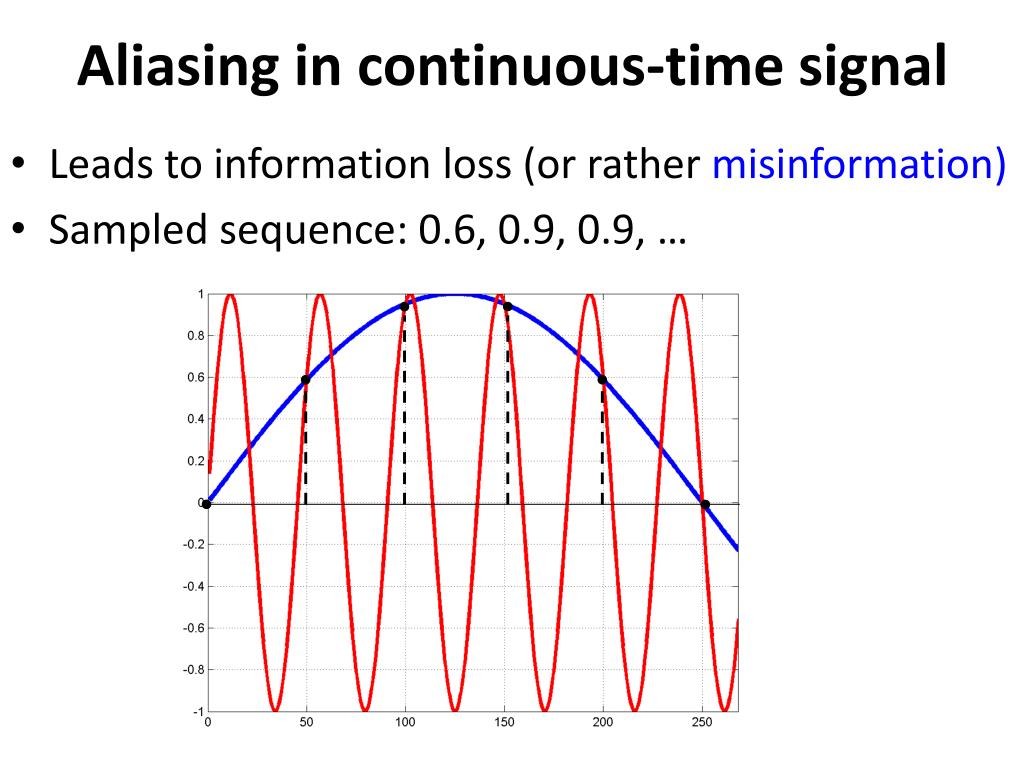 Aliasing in continuous-time signal

• Leads to information loss (or rather misinformation)
• Sampled sequence: 0.6, 0.9, 0.9, …

1
0.8
0.6
0.4
0.2
0
-0.2
-0.4
-0.6
-0.8
-1
0
50
100
150
200
250